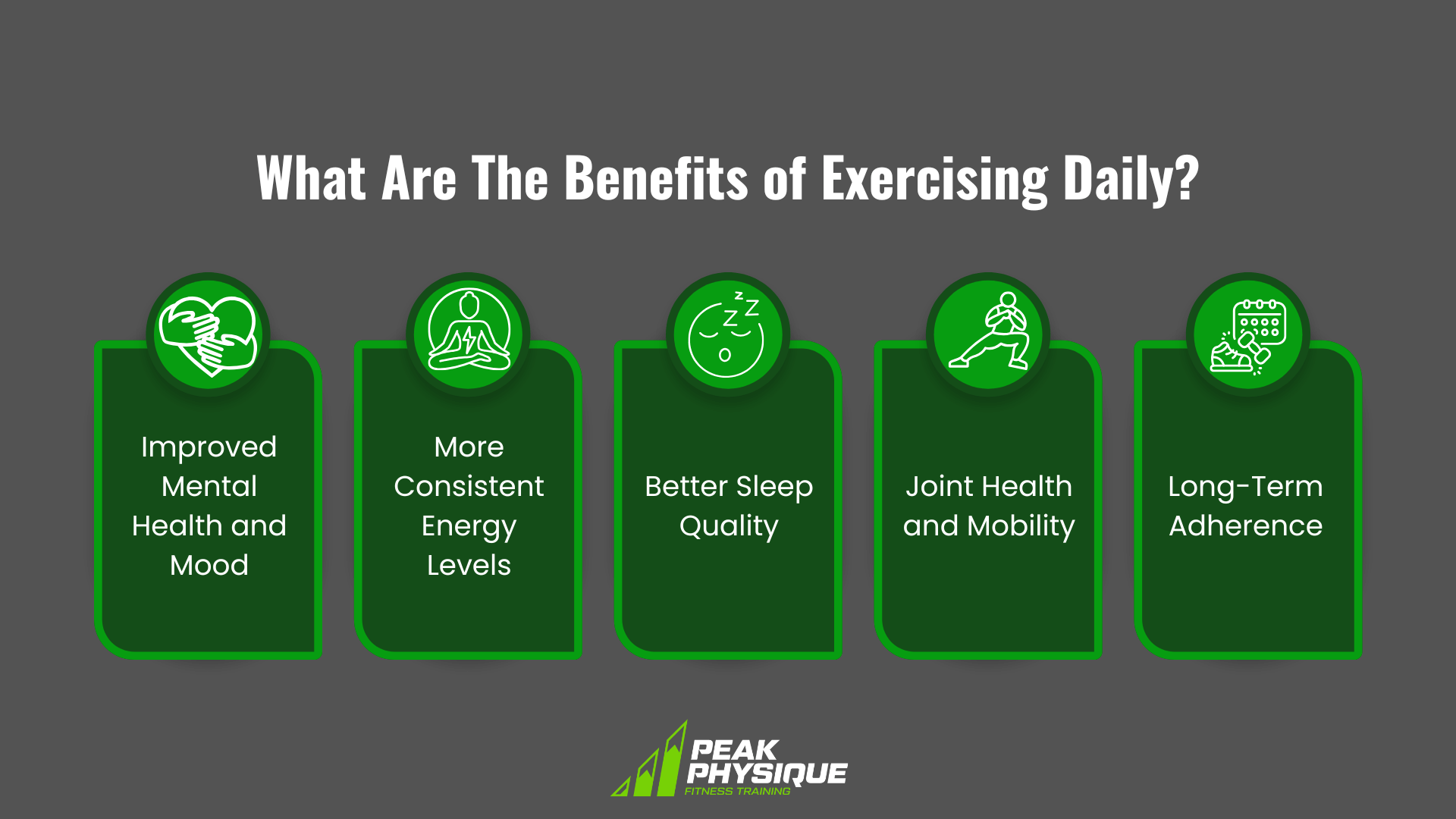 What Are The Benefits of Exercising Daily?

Improved Mental Health and Mood

More Consistent Energy Levels

Better Sleep Quality

Joint Health and Mobility

Long-Term Adherence

PEAK PHYSIQUE
FITNESS TRAINING